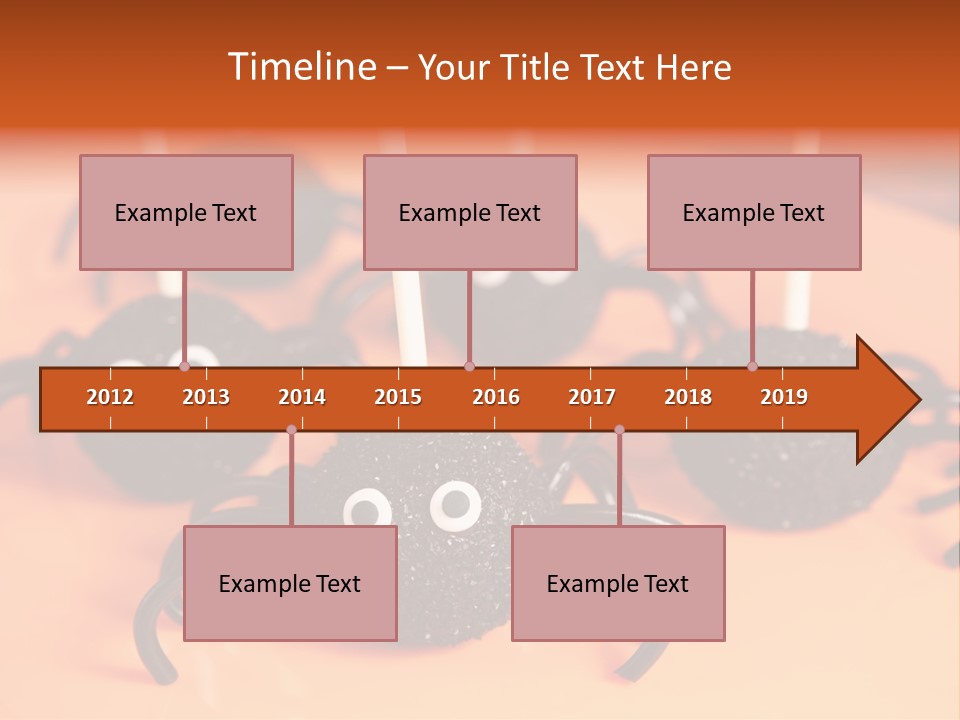 Timeline – Your Title Text Here

Example Text

Example Text

Example Text

2012 2013 2014 2015 2016 2017 2018 2019

Example Text

Example Text